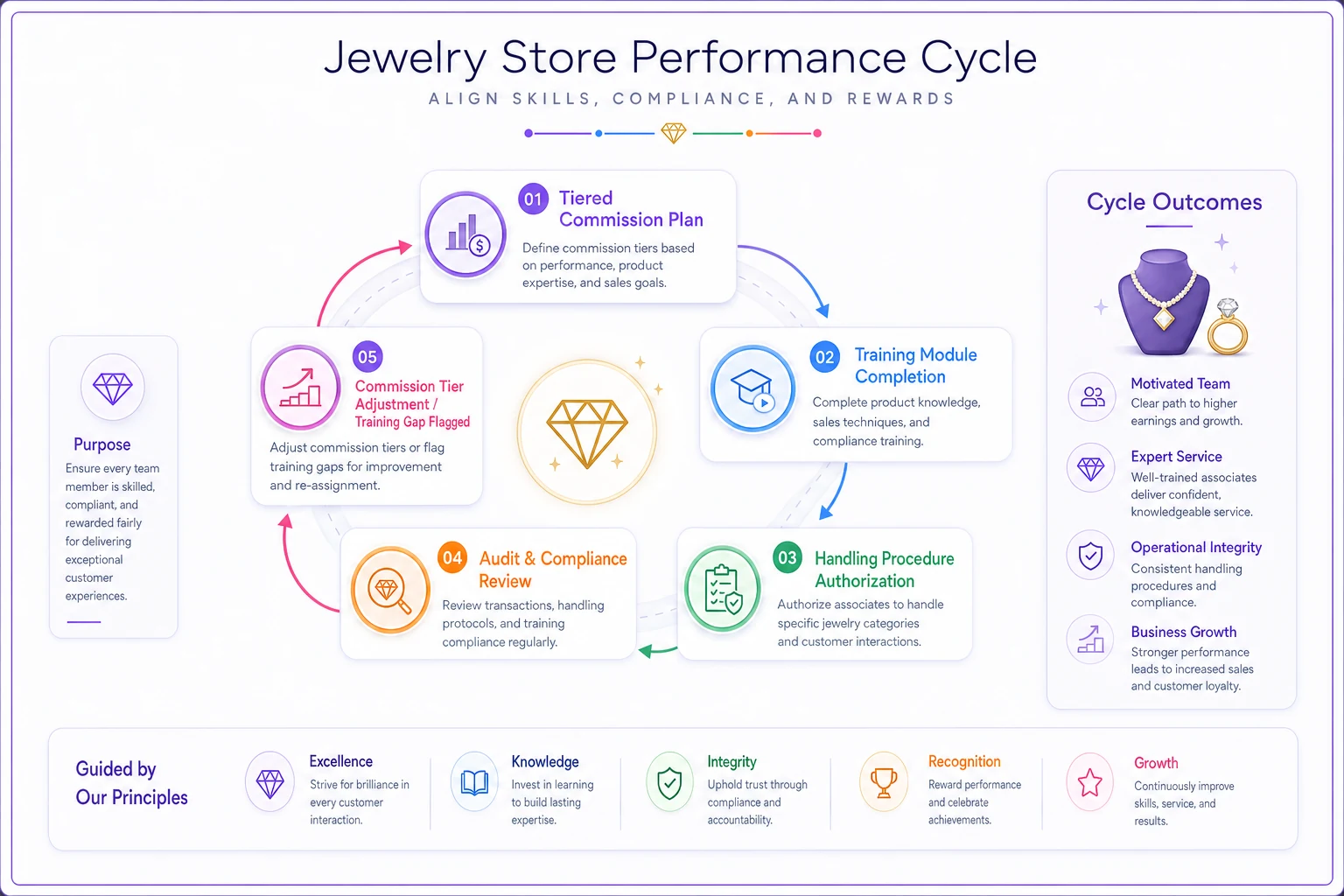 Jewelry Store Performance Cycle

ALIGN SKILLS, COMPLIANCE, AND REWARDS

Purpose
Ensure every team member is skilled, compliant, and rewarded fairly for delivering exceptional customer experiences.

01 Tiered Commission Plan
Define commission tiers based on performance, product expertise, and sales goals.

02 Training Module Completion
Complete product knowledge, sales techniques, and compliance training.

03 Handling Procedure Authorization
Authorize associates to handle specific jewelry categories and customer interactions.

04 Audit & Compliance Review
Review transactions, handling protocols, and training compliance regularly.

05 Commission Tier Adjustment / Training Gap Flagged
Adjust commission tiers or flag training gaps for improvement and re-assignment.

Cycle Outcomes

Motivated Team
Clear path to higher earnings and growth.

Expert Service
Well-trained associates deliver confident, knowledgeable service.

Operational Integrity
Consistent handling procedures and compliance.

Business Growth
Stronger performance leads to increased sales and customer loyalty.

Guided by Our Principles

Excellence
Strive for brilliance in every customer interaction.

Knowledge
Invest in learning to build lasting expertise.

Integrity
Uphold trust through compliance and accountability.

Recognition
Reward performance and celebrate achievements.

Growth
Continuously improve skills, service, and results.